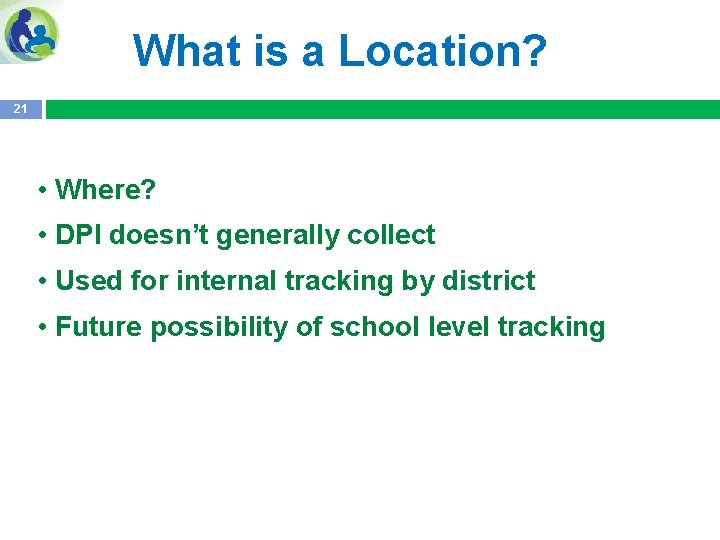 What is a Location?

21

• Where?
• DPI doesn’t generally collect
• Used for internal tracking by district
• Future possibility of school level tracking